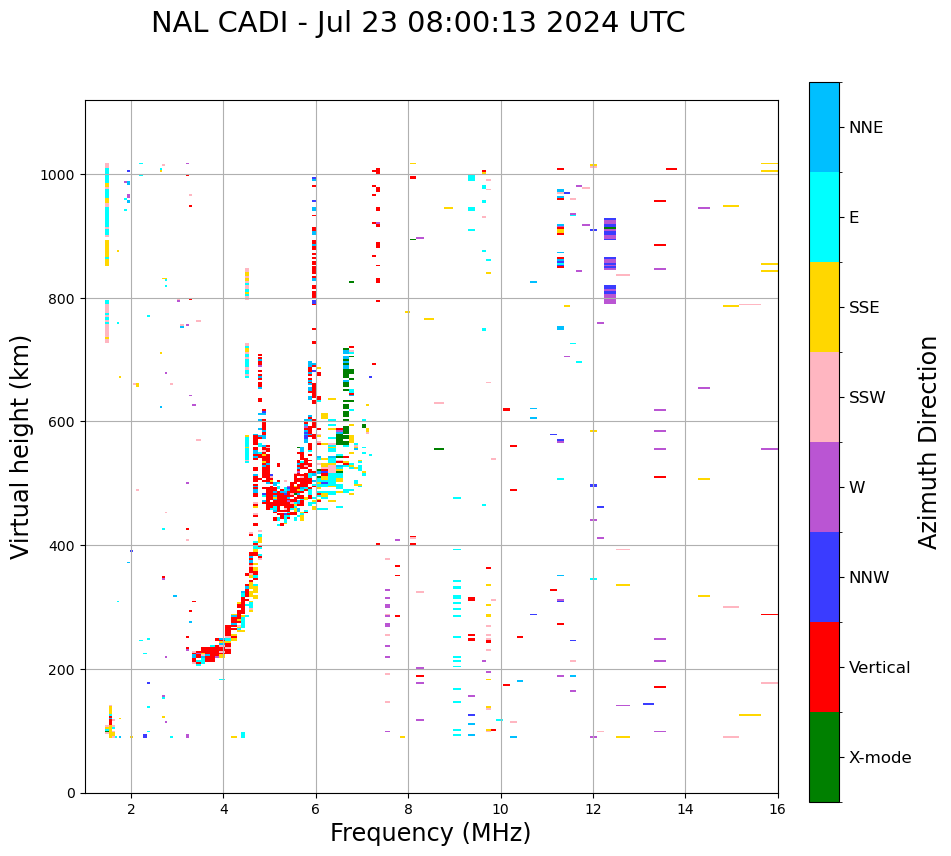 NAL CADI - Jul 23 08:00:13 2024 UTC

Virtual height (km)

1000
800
600
400
200
0

2
4
6
8
10
12
14
16

Frequency (MHz)

NNE
E
SSE
SSW
W
NNW
Vertical
X-mode

Azimuth Direction